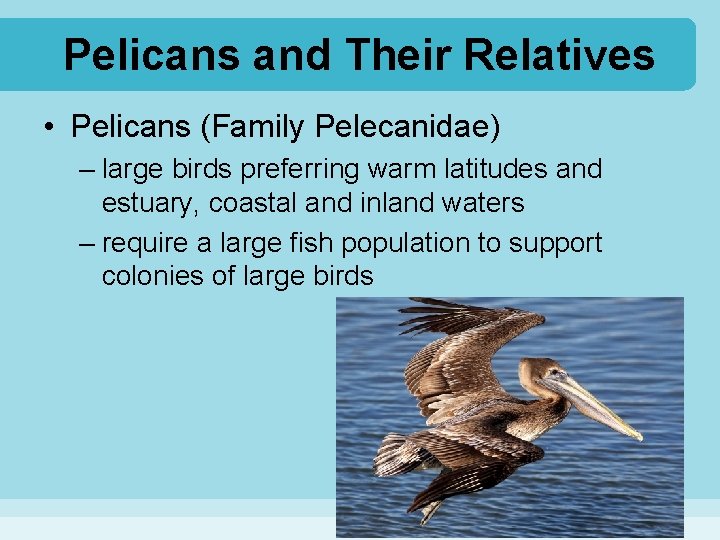 Pelicans and Their Relatives

• Pelicans (Family Pelecanidae)

– large birds preferring warm latitudes and estuary, coastal and inland waters

– require a large fish population to support colonies of large birds